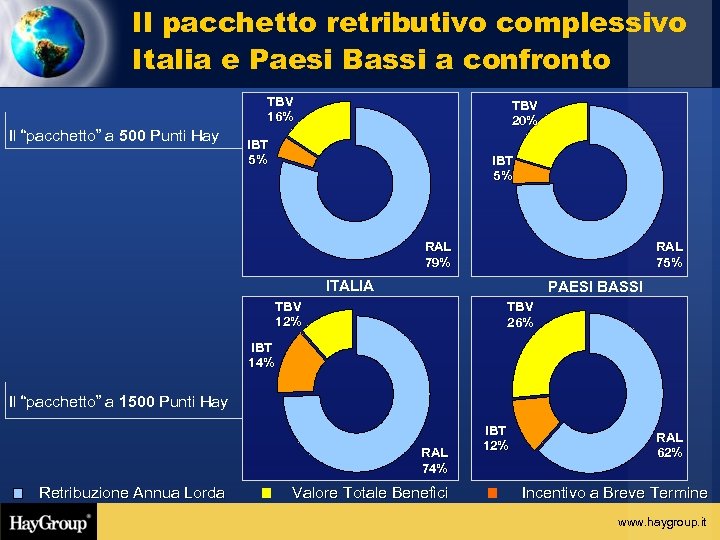 Il pacchetto retributivo complessivo
Italia e Paesi Bassi a confronto

Il "pacchetto" a 500 Punti Hay

TBV
16%
IBT
5%
RAL
79%

TBV
20%
IBT
5%
RAL
75%

ITALIA

PAESI BASSI

Il "pacchetto" a 1500 Punti Hay

TBV
12%
IBT
14%
RAL
74%

TBV
26%
IBT
12%
RAL
62%

Retribuzione Annua Lorda
Valore Totale Benefici
Incentivo a Breve Termine

HayGroup®

www.haygroup.it